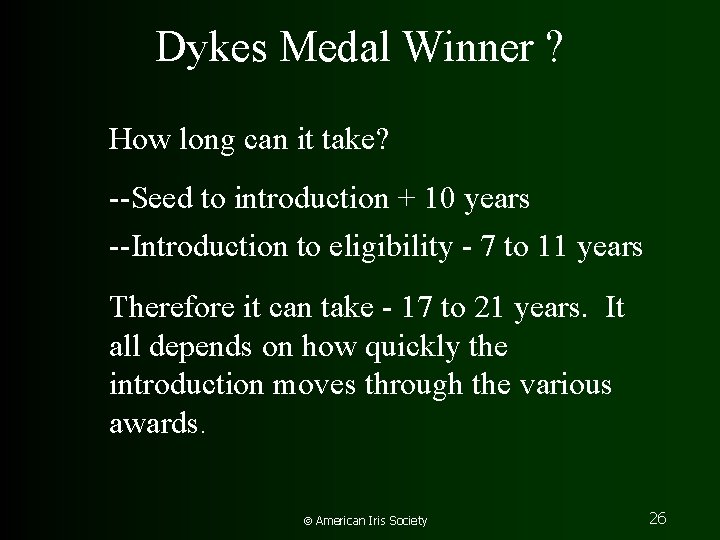 Dykes Medal Winner ?

How long can it take?

--Seed to introduction + 10 years

--Introduction to eligibility - 7 to 11 years

Therefore it can take - 17 to 21 years. It all depends on how quickly the introduction moves through the various awards.

© American Iris Society

26